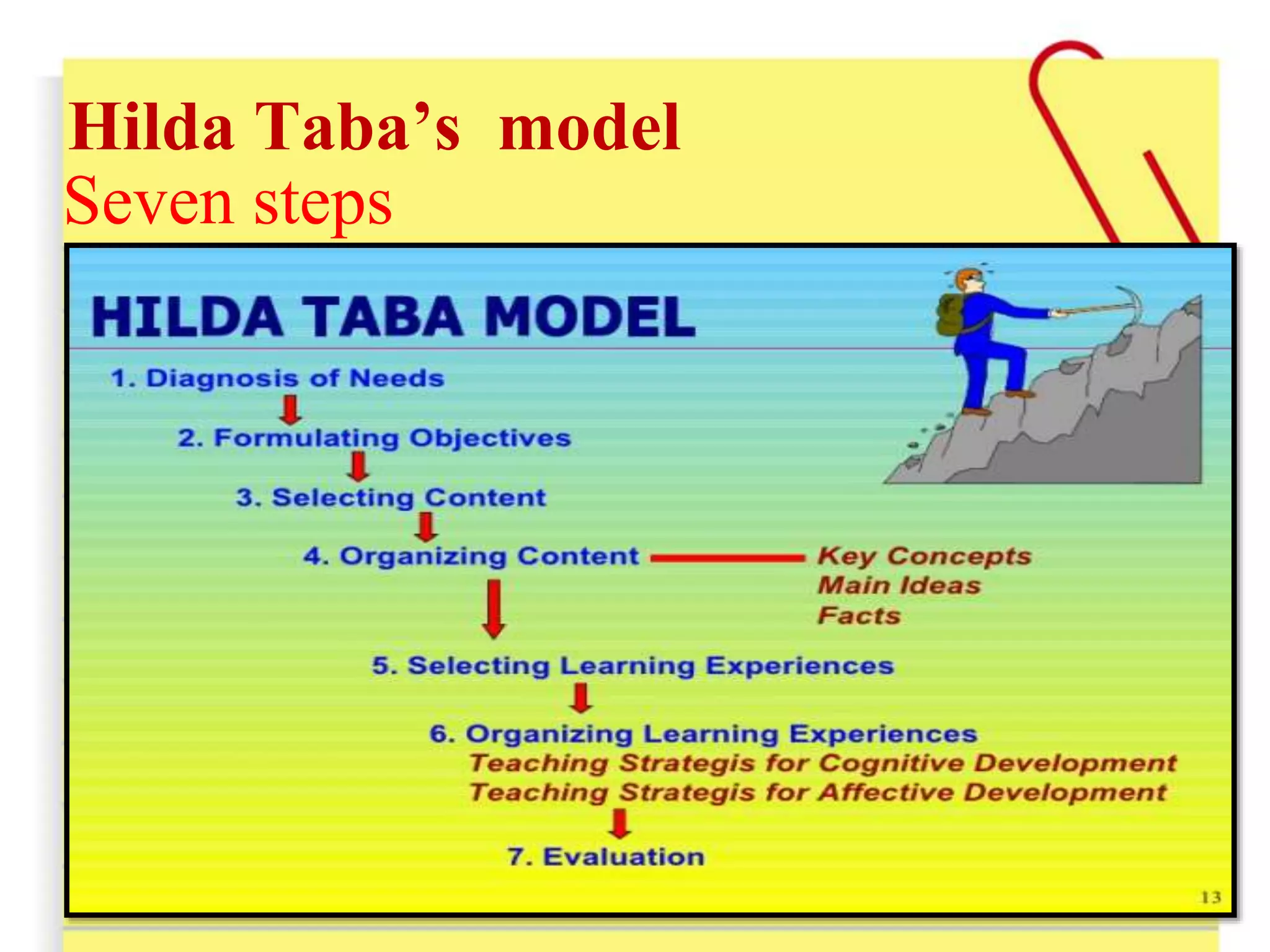 Hilda Taba's model
Seven steps

HILDA TABA MODEL

1. Diagnosis of Needs

2. Formulating Objectives

3. Selecting Content

4. Organizing Content

Key Concepts
Main Ideas
Facts

5. Selecting Learning Experiences

6. Organizing Learning Experiences
Teaching Strategis for Cognitive Development
Teaching Strategis for Affective Development

7. Evaluation

13